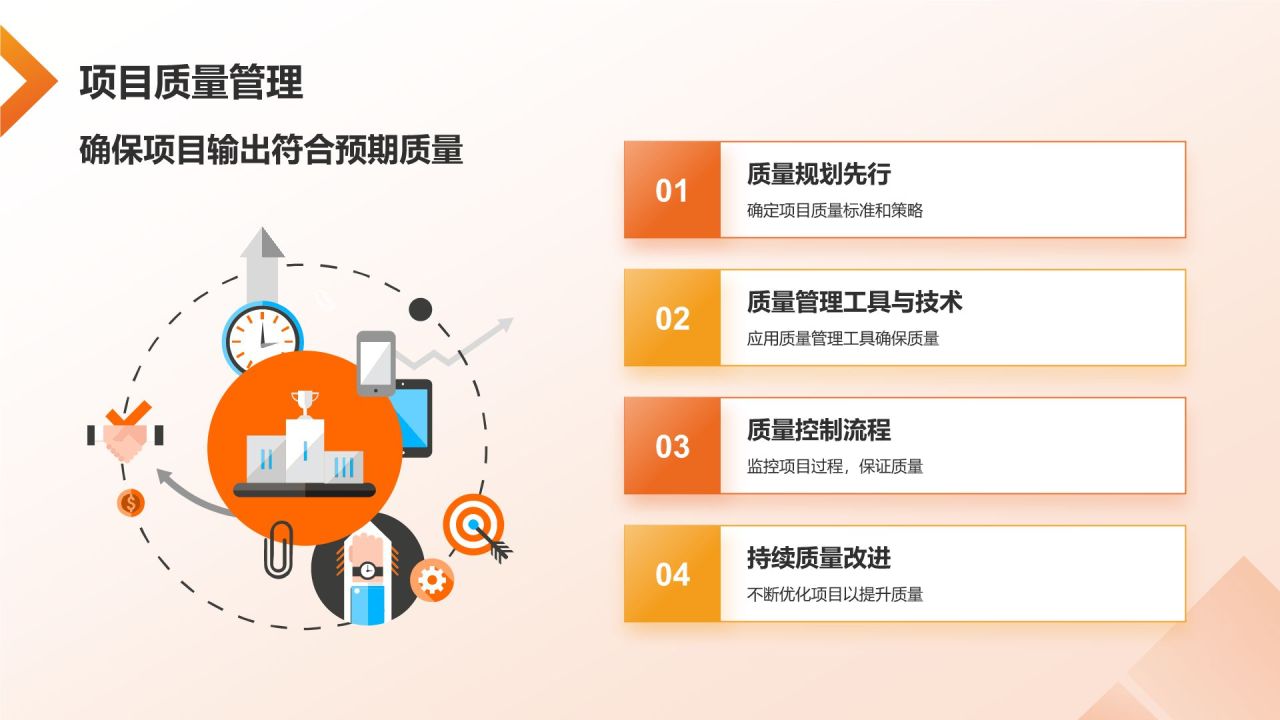 项目质量管理

确保项目输出符合预期质量

01
质量规划先行
确定项目质量标准和策略

02
质量管理工具与技术
应用质量管理工具确保质量

03
质量控制流程
监控项目过程，保证质量

04
持续质量改进
不断优化项目以提升质量